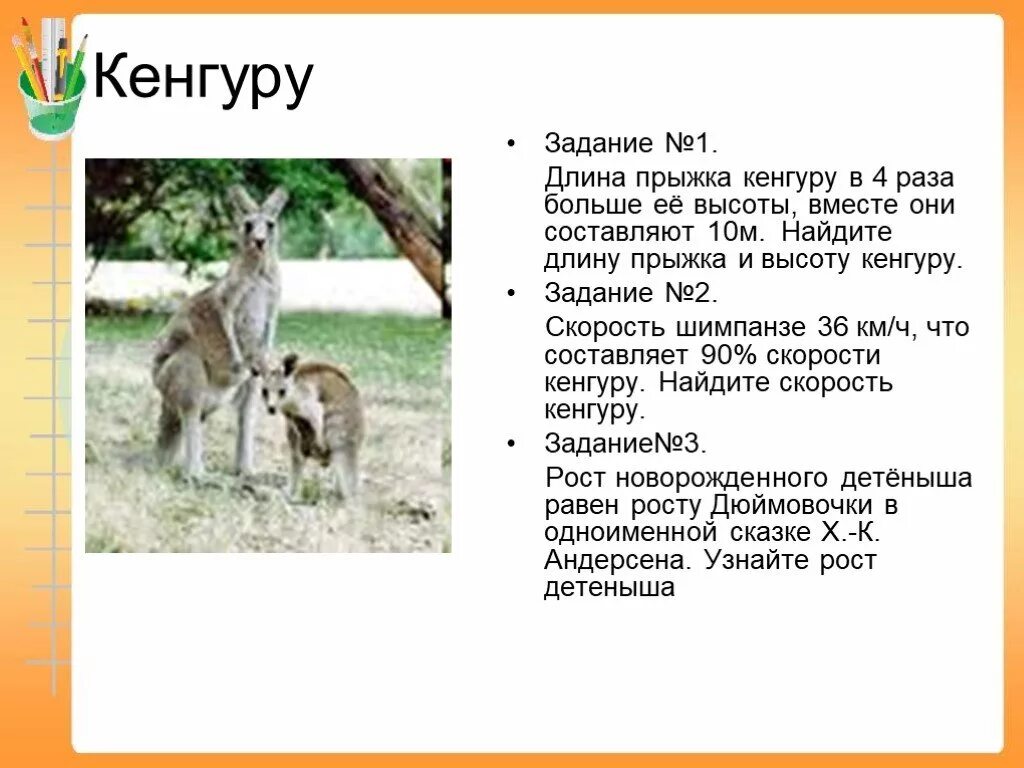 Кенгуру

• Задание №1.
Длина прыжка кенгуру в 4 раза больше её высоты, вместе они составляют 10м. Найдите длину прыжка и высоту кенгуру.

• Задание №2.
Скорость шимпанзе 36 км/ч, что составляет 90% скорости кенгуру. Найдите скорость кенгуру.

• Задание№3.
Рост новорожденного детёныша равен росту Дюймовочки в одноименной сказке Х.-К. Андерсена. Узнайте рост детеныша